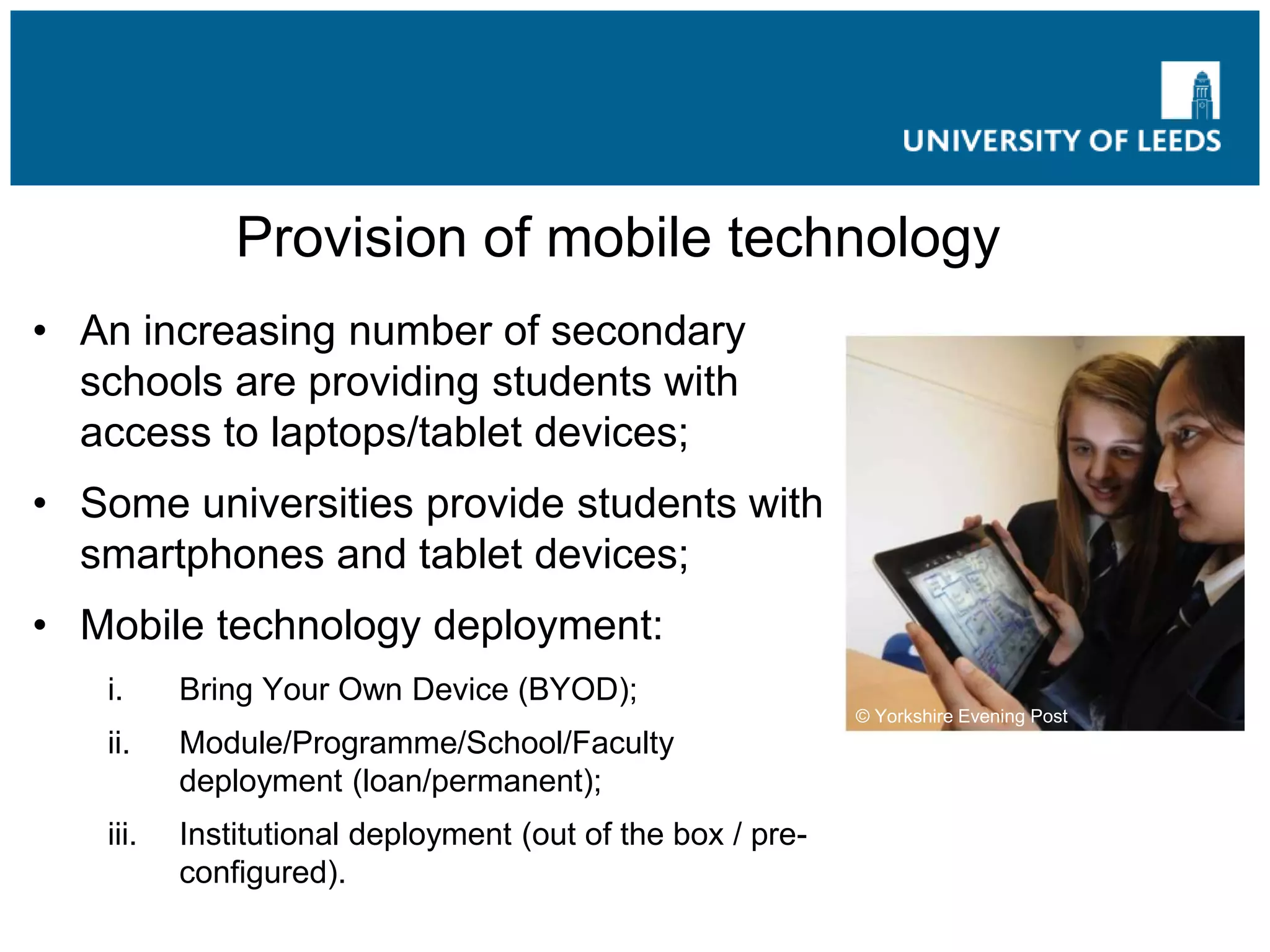 UNIVERSITY OF LEEDS

Provision of mobile technology

• An increasing number of secondary schools are providing students with access to laptops/tablet devices;

• Some universities provide students with smartphones and tablet devices;

• Mobile technology deployment:

i. Bring Your Own Device (BYOD);

ii. Module/Programme/School/Faculty deployment (loan/permanent);

iii. Institutional deployment (out of the box / pre-configured).

© Yorkshire Evening Post